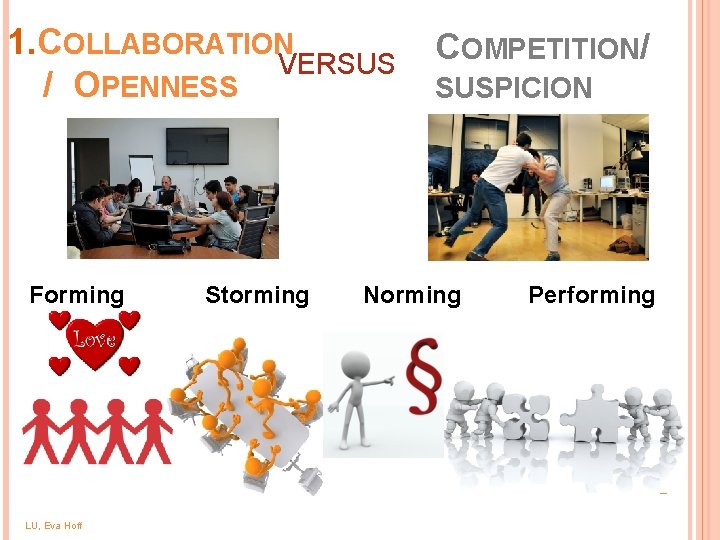 1. COLLABORATION / OPENNESS

VERSUS

COMPETITION/ SUSPICION

Forming

Storming

Norming

Performing

Love

§

LU, Eva Hoff